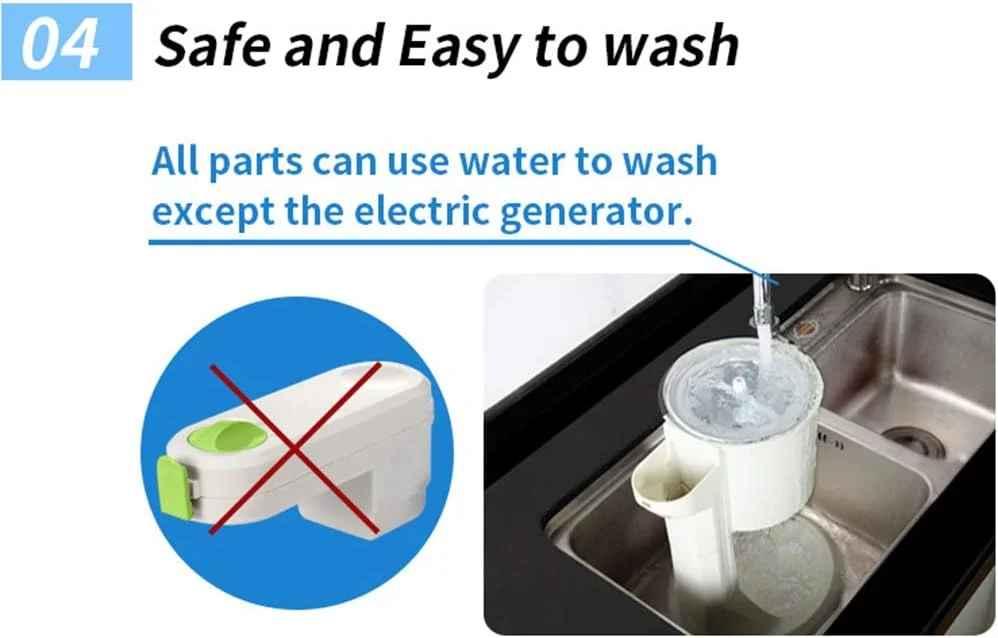 04 Safe and Easy to wash

All parts can use water to wash except the electric generator.